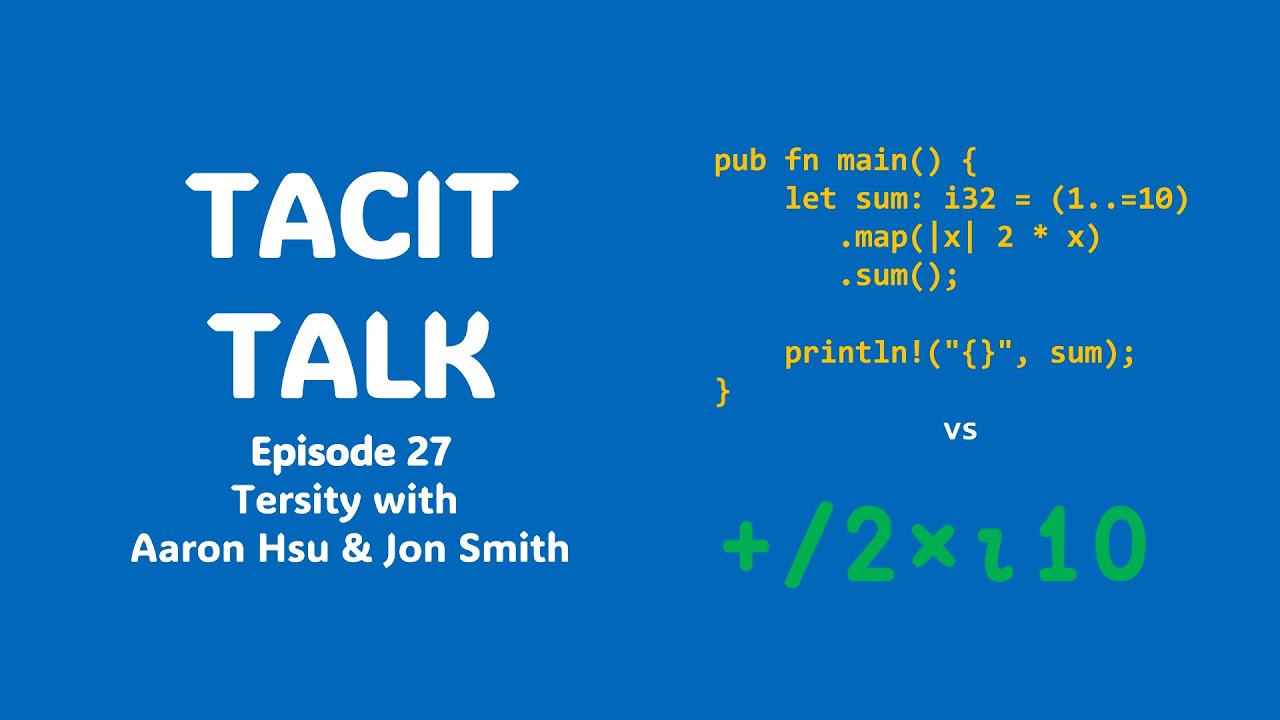 TACIT TALK

Episode 27
Tersity with
Aaron Hsu & Jon Smith

pub fn main() {
    let sum: i32 = (1..=10)
        .map(|x| 2 * x)
        .sum();

    println!("{}", sum);
}

vs

+/2×⍳10